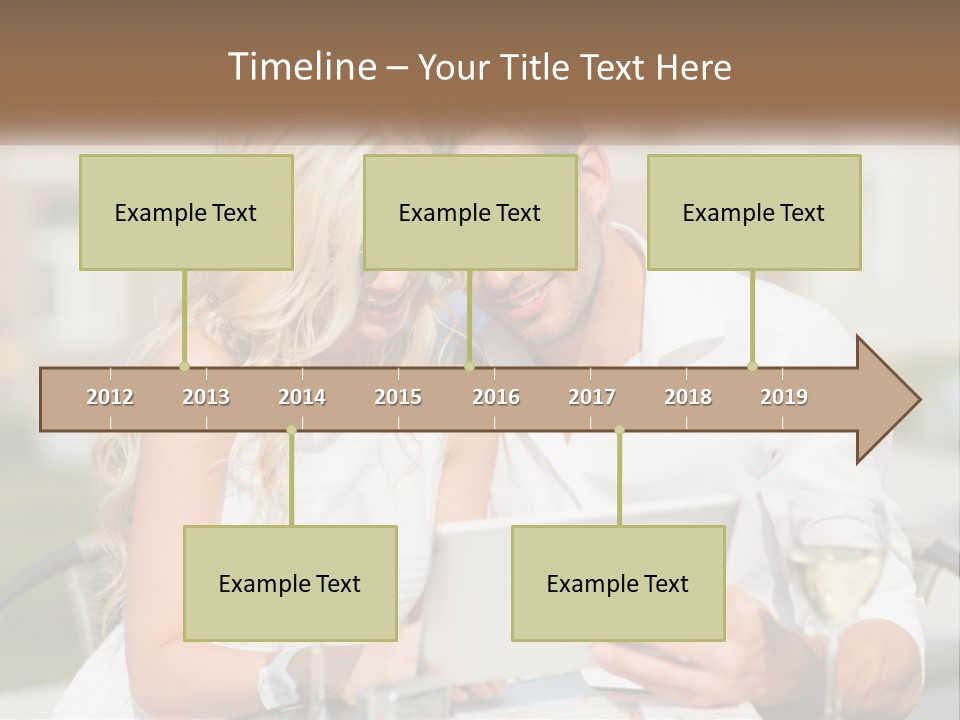 Timeline – Your Title Text Here

Example Text

Example Text

Example Text

2012 2013 2014 2015 2016 2017 2018 2019

Example Text

Example Text